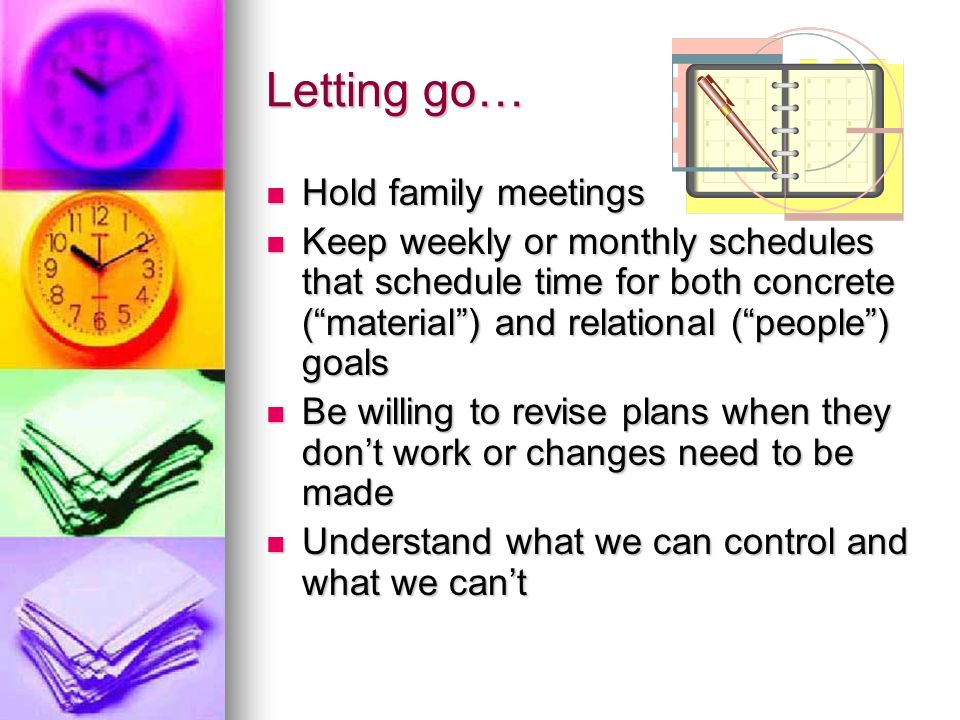 Letting go…

- Hold family meetings
- Keep weekly or monthly schedules that schedule time for both concrete (“material”) and relational (“people”) goals
- Be willing to revise plans when they don’t work or changes need to be made
- Understand what we can control and what we can’t